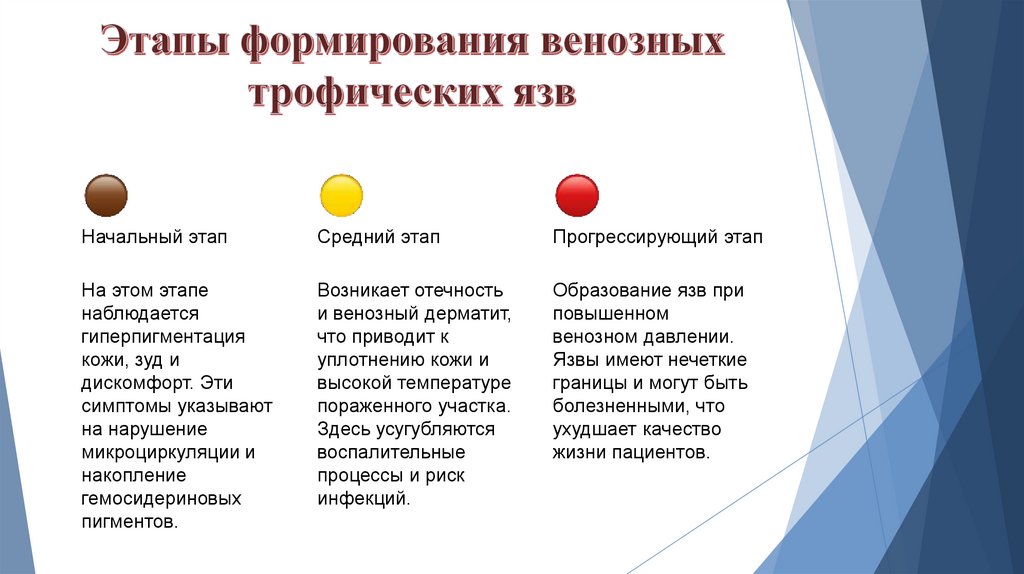 Этапы формирования венозных трофических язв

Начальный этап

На этом этапе наблюдается гиперпигментация кожи, зуд и дискомфорт. Эти симптомы указывают на нарушение микроциркуляции и накопление гемосидериновых пигментов.

Средний этап

Возникает отечность и венозный дерматит, что приводит к уплотнению кожи и высокой температуре пораженного участка. Здесь усугубляются воспалительные процессы и риск инфекций.

Прогрессирующий этап

Образование язв при повышенном венозном давлении. Язвы имеют нечеткие границы и могут быть болезненными, что ухудшает качество жизни пациентов.